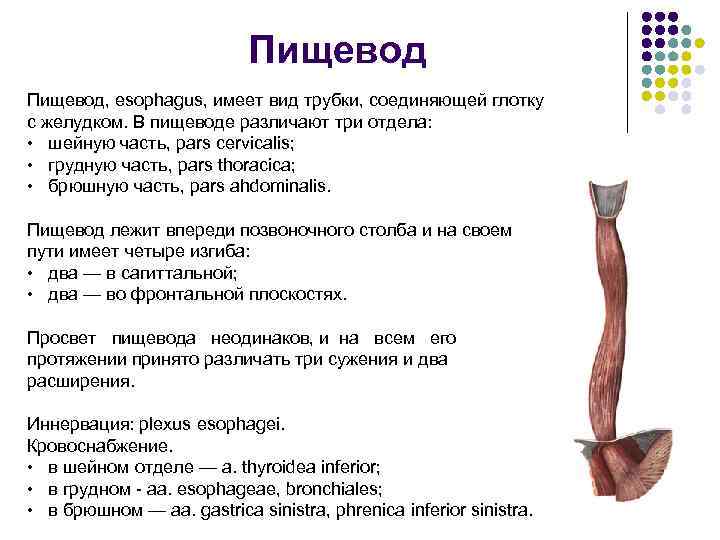 Пищевод

Пищевод, esophagus, имеет вид трубки, соединяющей глотку с желудком. В пищеводе различают три отдела:
• шейную часть, pars cervicalis;
• грудную часть, pars thoracica;
• брюшную часть, pars ahdominalis.

Пищевод лежит впереди позвоночного столба и на своем пути имеет четыре изгиба:
• два — в сагиттальной;
• два — во фронтальной плоскостях.

Просвет пищевода неодинаков, и на всем его протяжении принято различать три сужения и два расширения.

Иннервация: plexus esophagei.
Кровоснабжение.
• в шейном отделе — a. thyroidea inferior;
• в грудном - aa. esophageae, bronchiales;
• в брюшном — aa. gastrica sinistra, phrenica inferior sinistra.